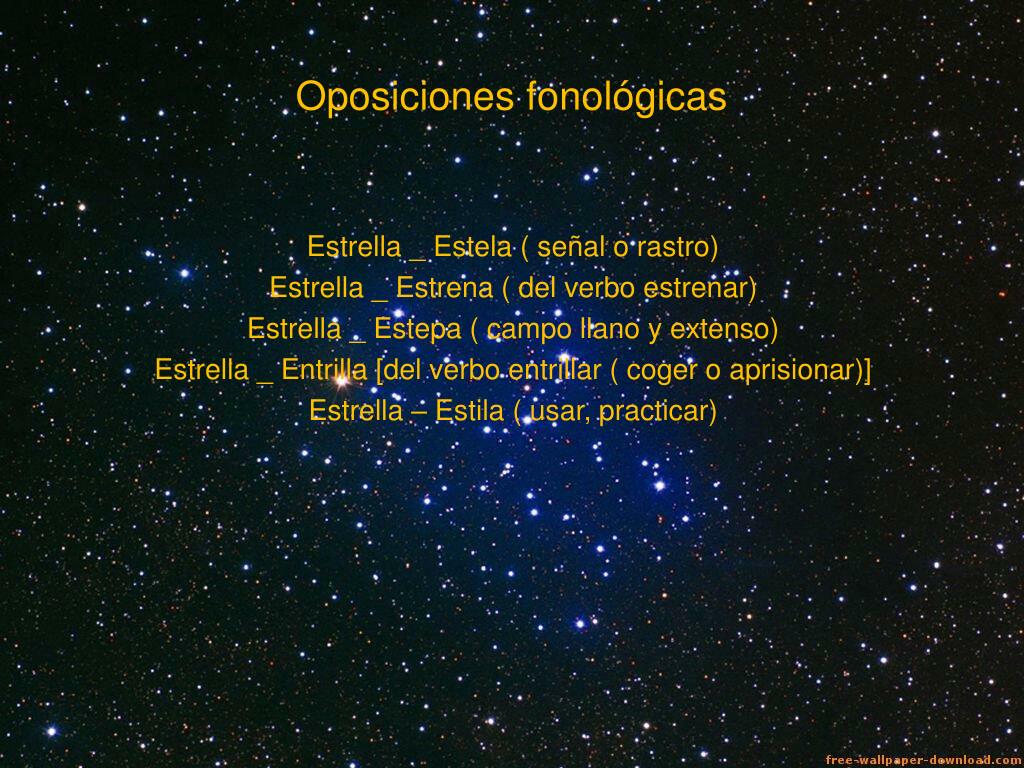 Oposiciones fonológicas

Estrella _ Estela ( señal o rastro)
Estrella _ Estrena ( del verbo estrenar)
Estrella _ Estepa ( campo llano y extenso)
Estrella _ Entrilla [del verbo entrillar ( coger o aprisionar)]
Estrella – Estila ( usar, practicar)

free-wallpaper-download.com